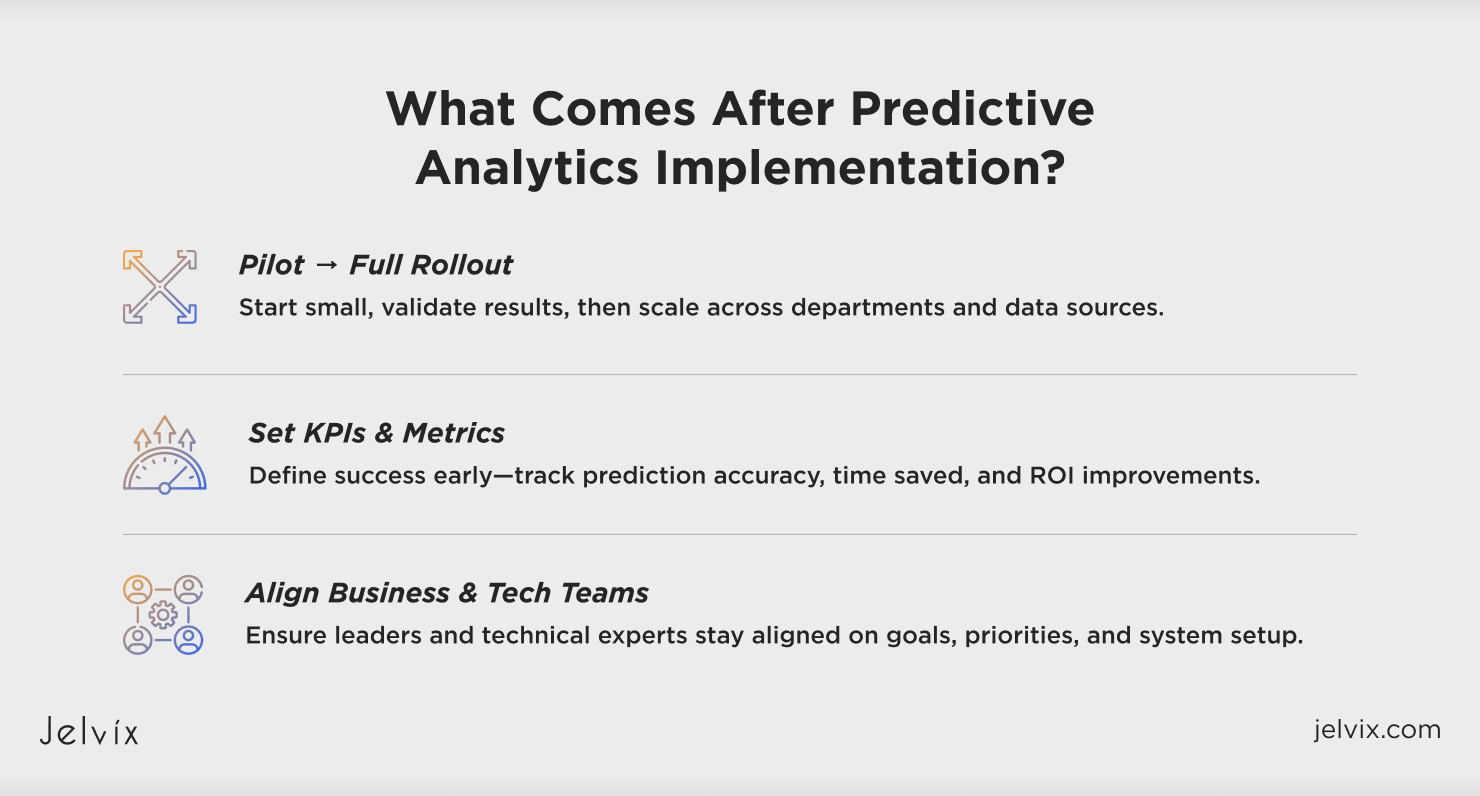 What Comes After Predictive Analytics Implementation?

Pilot → Full Rollout
Start small, validate results, then scale across departments and data sources.

Set KPIs & Metrics
Define success early—track prediction accuracy, time saved, and ROI improvements.

Align Business & Tech Teams
Ensure leaders and technical experts stay aligned on goals, priorities, and system setup.

Jelvix

jelvix.com